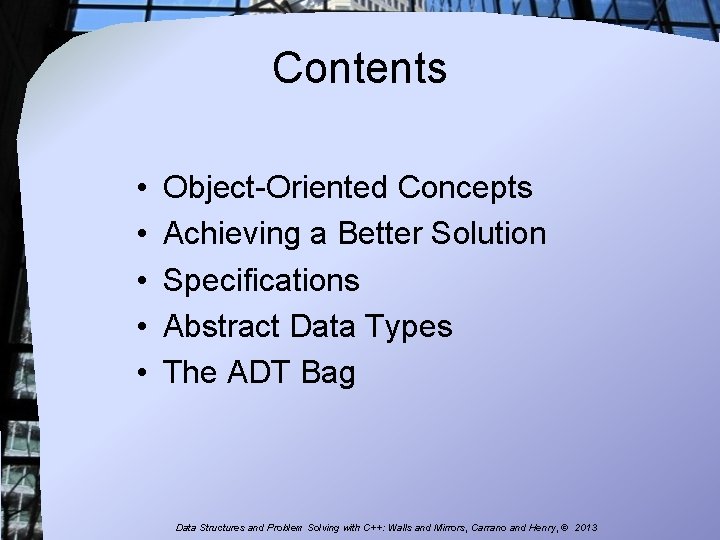 Contents

• Object-Oriented Concepts
• Achieving a Better Solution
• Specifications
• Abstract Data Types
• The ADT Bag

Data Structures and Problem Solving with C++: Walls and Mirrors, Carrano and Henry, © 2013